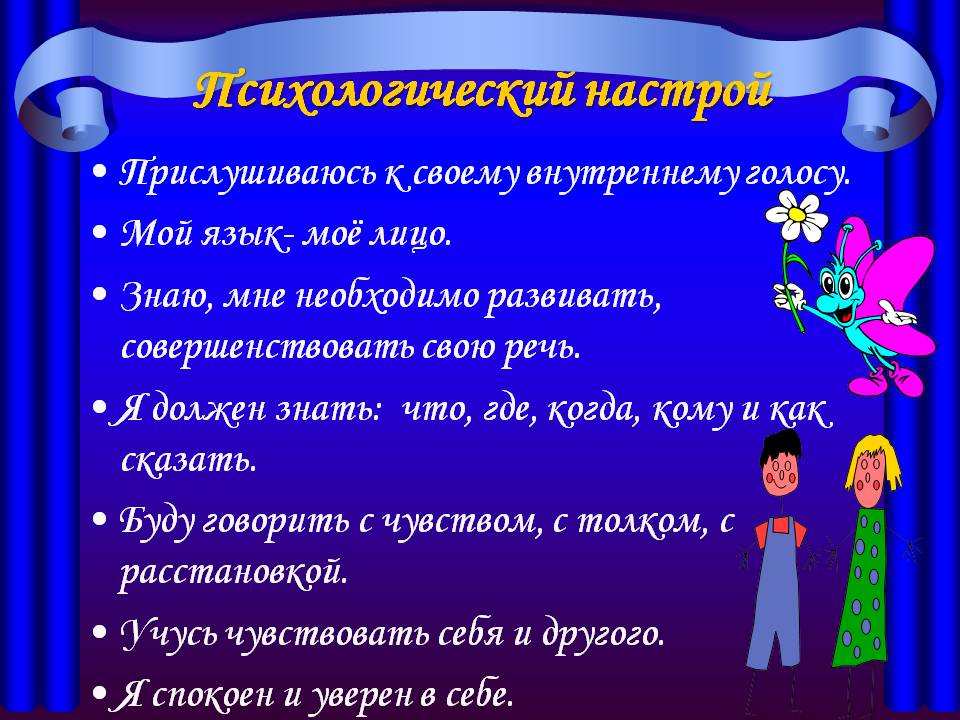 Психологический настрой

• Прислушиваюсь к своему внутреннему голосу.

• Мой язык- моё лицо.

• Знаю, мне необходимо развивать, совершенствовать свою речь.

• Я должен знать: что, где, когда, кому и как сказать.

• Буду говорить с чувством, с толком, с расстановкой.

• Учусь чувствовать себя и другого.

• Я спокоен и уверен в себе.